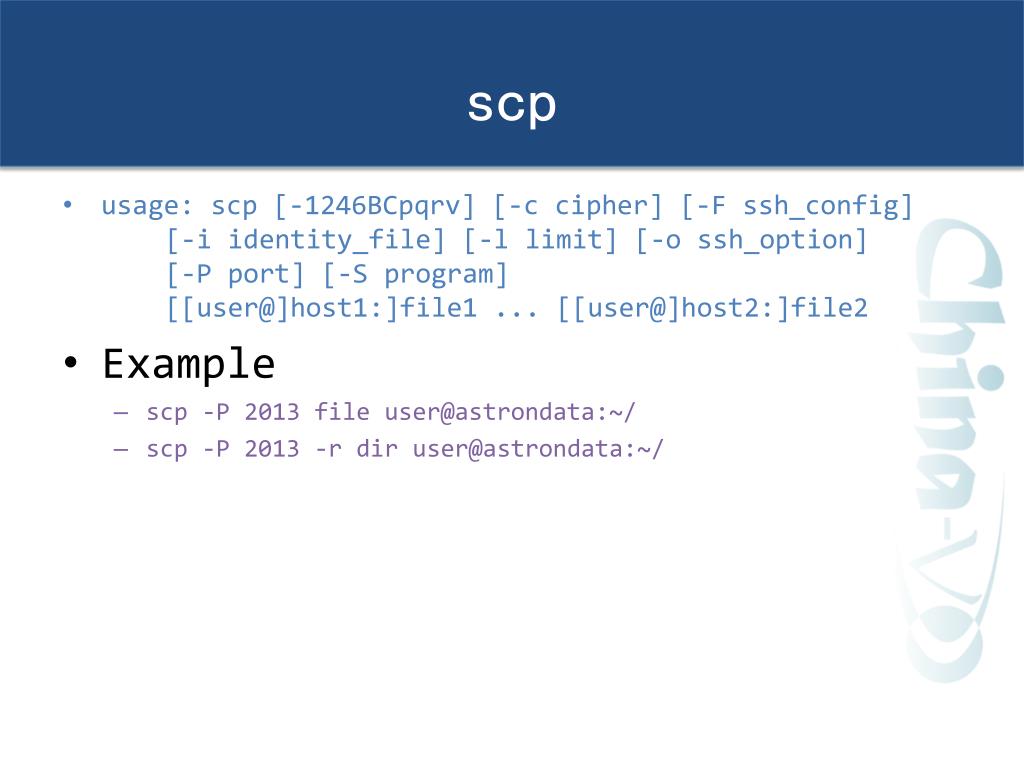 scp

• usage: scp [-1246BCpqrv] [-c cipher] [-F ssh_config] [-i identity_file] [-l limit] [-o ssh_option] [-P port] [-S program] [[user@]host1:]file1 ... [[user@]host2:]file2

• Example
– scp -P 2013 file user@astrondata:~/
– scp -P 2013 -r dir user@astrondata:~/

China-VO